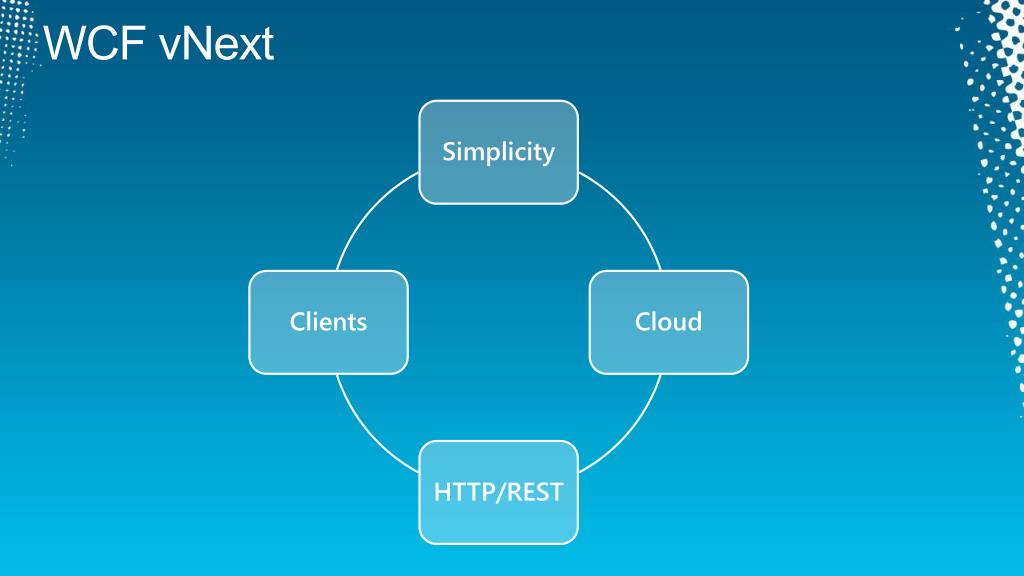 WCF vNext

Simplicity

Clients

Cloud

HTTP/REST